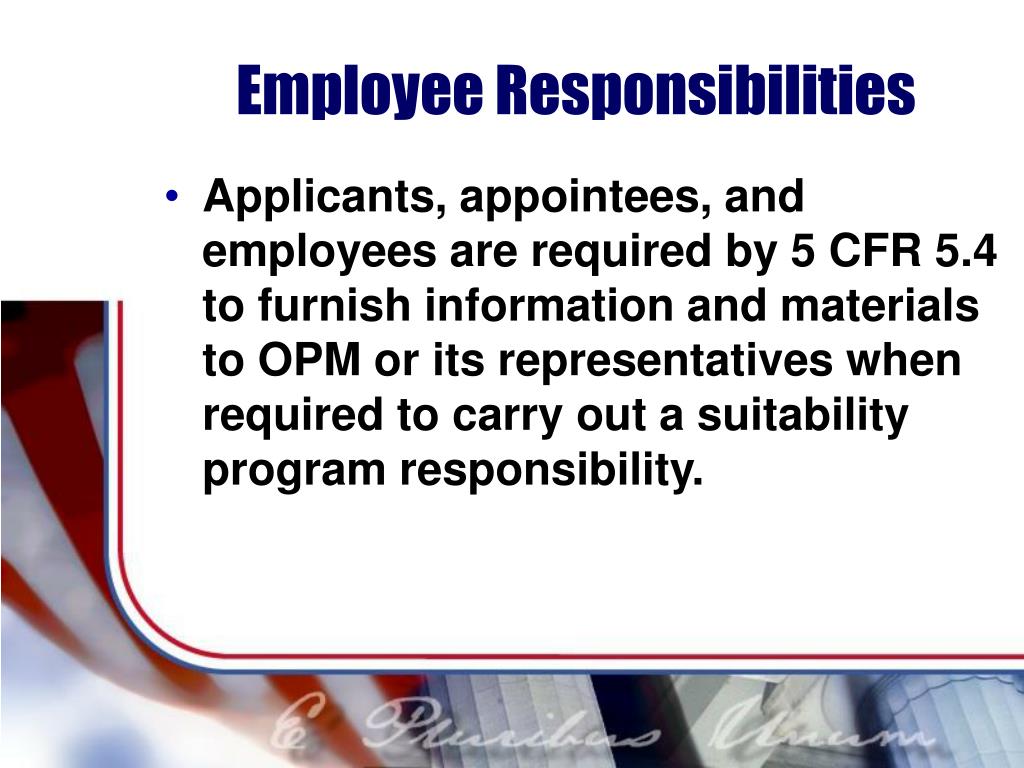 Employee Responsibilities

• Applicants, appointees, and employees are required by 5 CFR 5.4 to furnish information and materials to OPM or its representatives when required to carry out a suitability program responsibility.

E Pluribus Unum